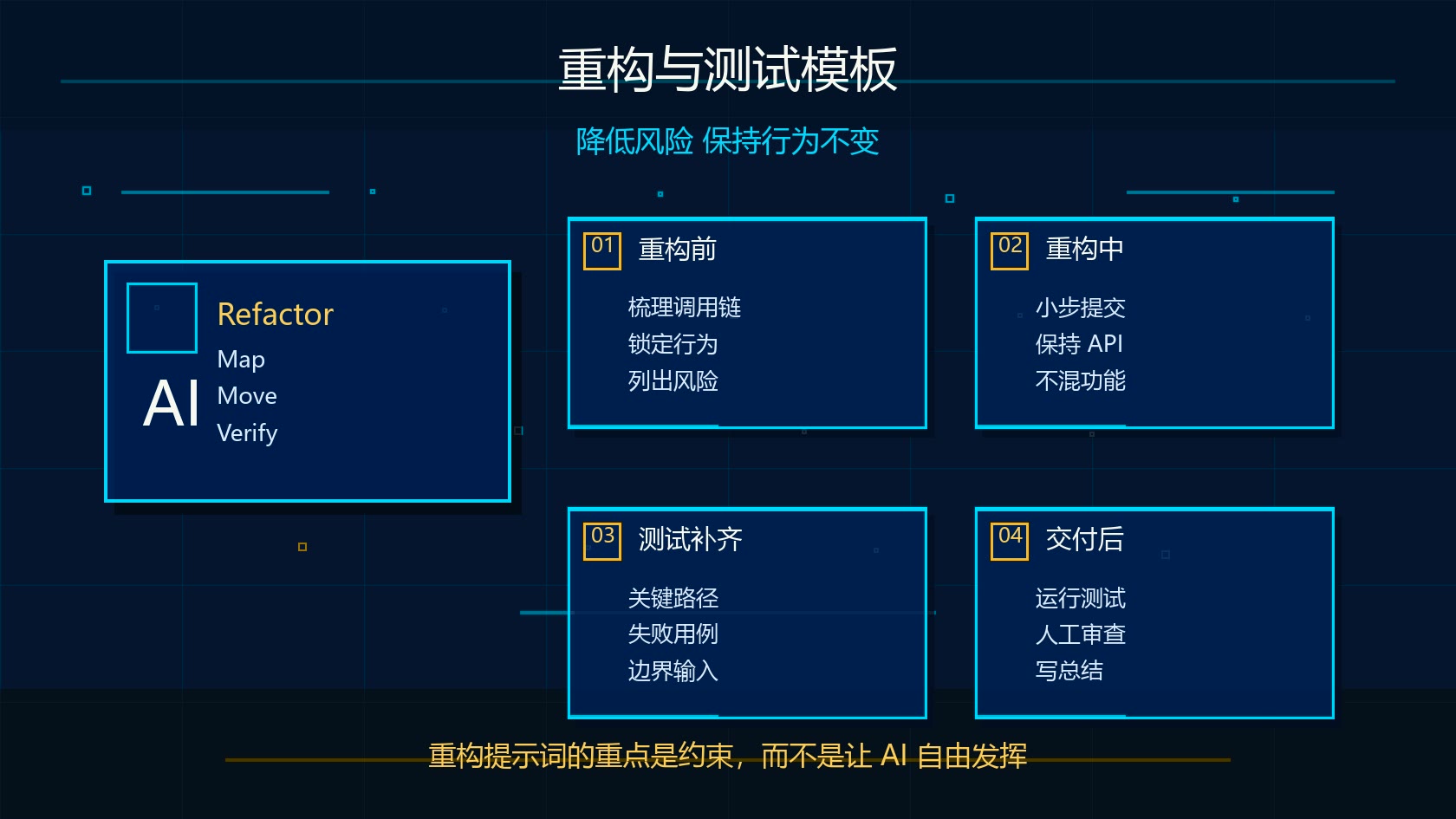 重构与测试模板

降低风险 保持行为不变

AI

Refactor
Map
Move
Verify

01 重构前

梳理调用链
锁定行为
列出风险

02 重构中

小步提交
保持 API
不混功能

03 测试补齐

关键路径
失败用例
边界输入

04 交付后

运行测试
人工审查
写总结

重构提示词的重点是约束，而不是让 AI 自由发挥